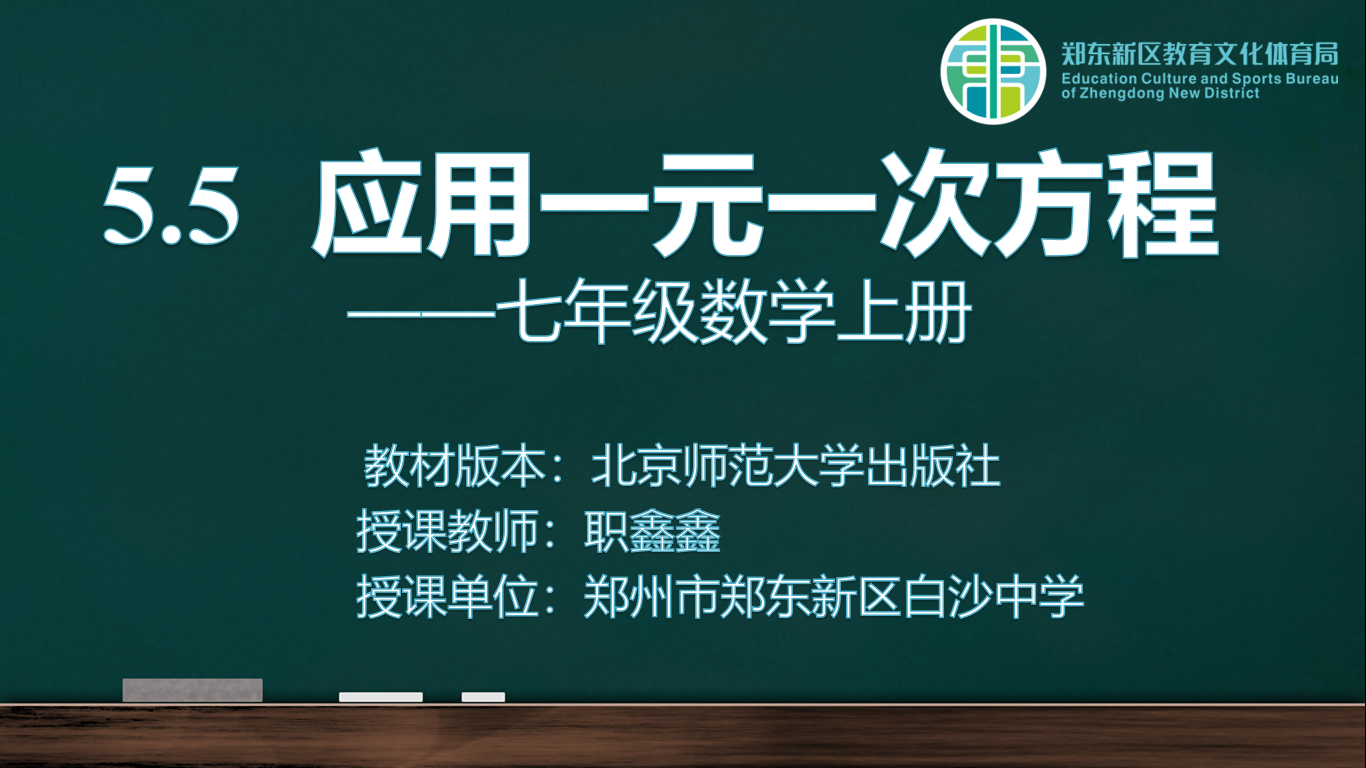 郑东新区教育文化体育局
Education Culture and Sports Bureau of Zhengdong New District

5.5 应用一元一次方程

——七年级数学上册

教材版本：北京师范大学出版社
授课教师：职鑫鑫
授课单位：郑州市郑东新区白沙中学